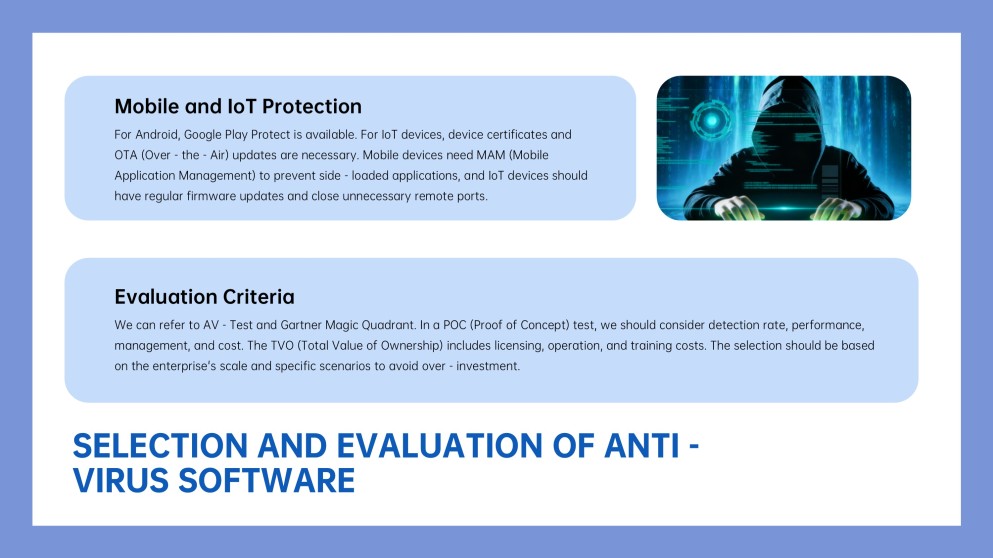 Mobile and IoT Protection

For Android, Google Play Protect is available. For IoT devices, device certificates and OTA (Over - the - Air) updates are necessary. Mobile devices need MAM (Mobile Application Management) to prevent side - loaded applications, and IoT devices should have regular firmware updates and close unnecessary remote ports.

Evaluation Criteria

We can refer to AV - Test and Gartner Magic Quadrant. In a POC (Proof of Concept) test, we should consider detection rate, performance, management, and cost. The TVO (Total Value of Ownership) includes licensing, operation, and training costs. The selection should be based on the enterprise's scale and specific scenarios to avoid over - investment.

SELECTION AND EVALUATION OF ANTI - VIRUS SOFTWARE